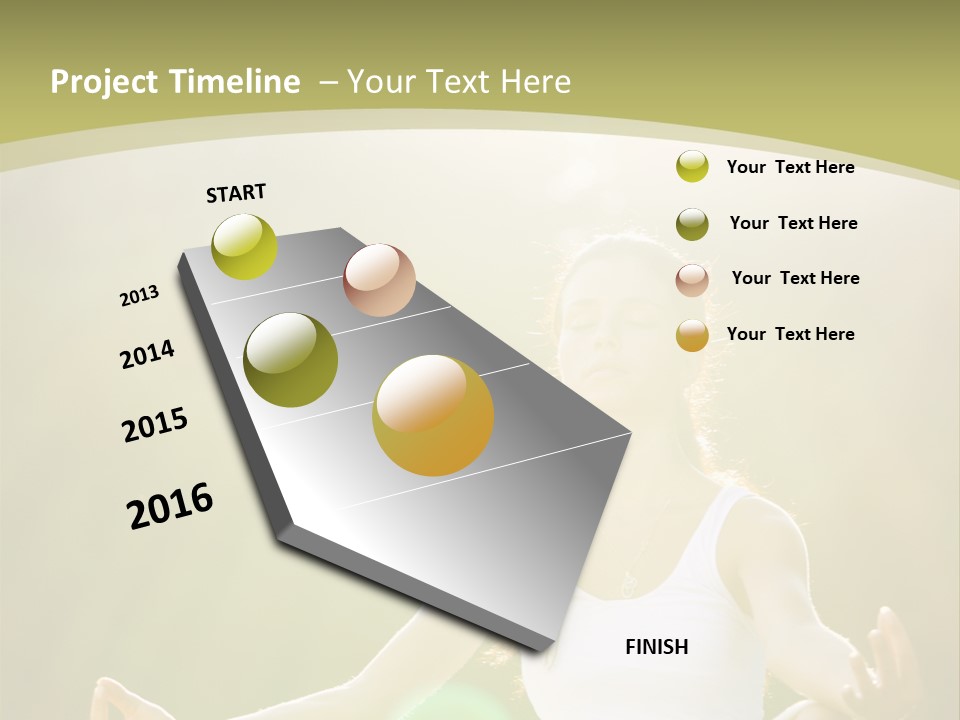 Project Timeline – Your Text Here

START

2013

2014

2015

2016

FINISH

Your Text Here

Your Text Here

Your Text Here

Your Text Here